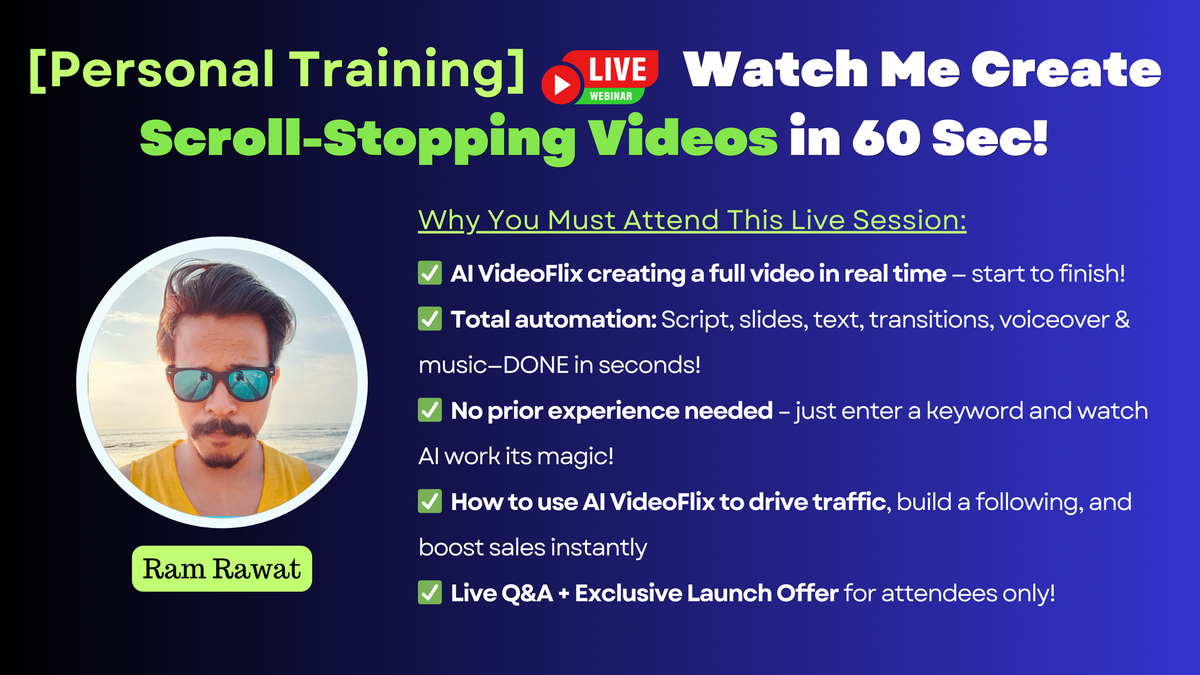 [Personal Training] LIVE WEBINAR Watch Me Create Scroll-Stopping Videos in 60 Sec!

Why You Must Attend This Live Session:

✅ AI VideoFlix creating a full video in real time – start to finish!

✅ Total automation: Script, slides, text, transitions, voiceover & music—DONE in seconds!

✅ No prior experience needed – just enter a keyword and watch AI work its magic!

✅ How to use AI VideoFlix to drive traffic, build a following, and boost sales instantly

✅ Live Q&A + Exclusive Launch Offer for attendees only!

Ram Rawat